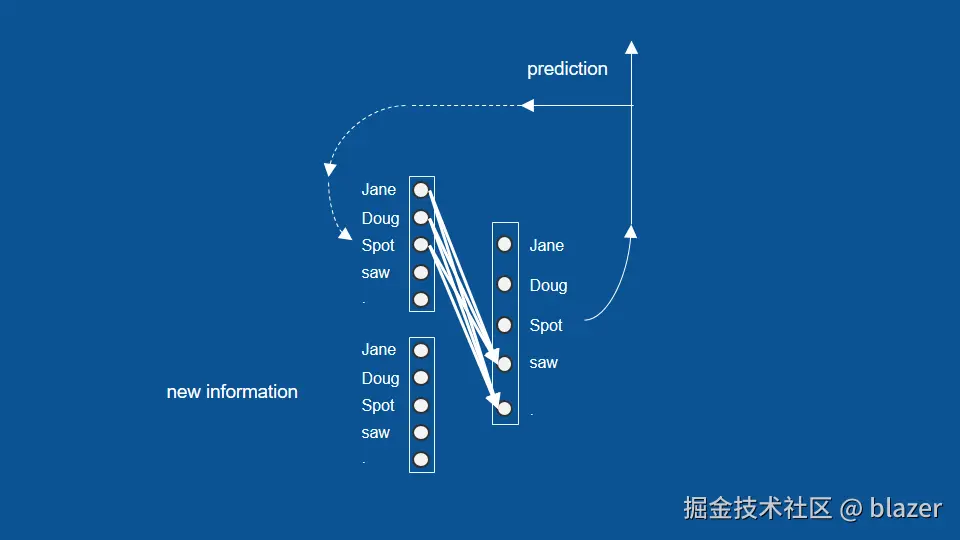 prediction

Jane
Doug
Spot
saw
.

Jane
Doug
Spot
saw
.

new information

Jane
Doug
Spot
saw
.

掘金技术社区 @ blazer